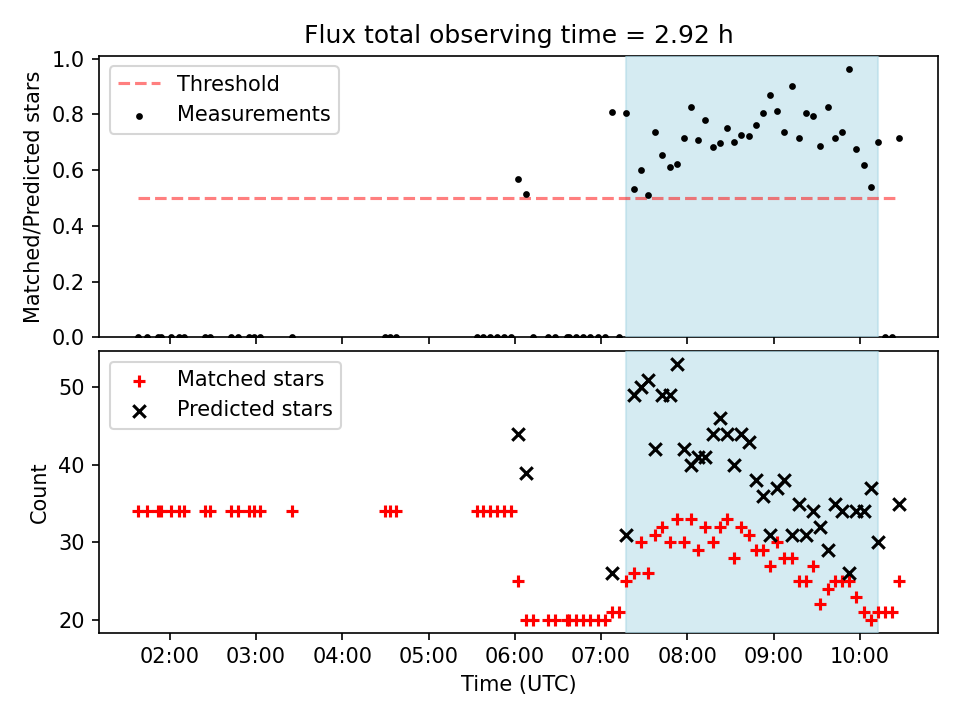 Flux total observing time = 2.92 h

Threshold
Measurements

Matched/Predicted stars

1.0
0.8
0.6
0.4
0.2
0.0

Matched stars
Predicted stars

Count

50
40
30
20

02:00 03:00 04:00 05:00 06:00 07:00 08:00 09:00 10:00

Time (UTC)